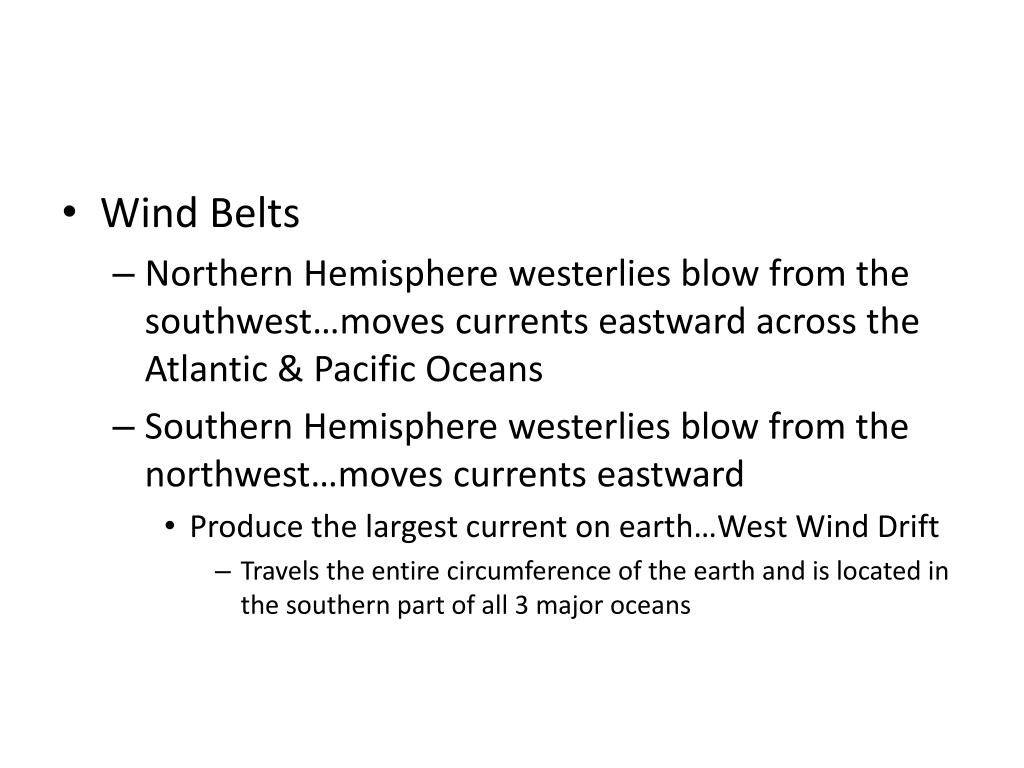 • Wind Belts
– Northern Hemisphere westerlies blow from the southwest…moves currents eastward across the Atlantic & Pacific Oceans
– Southern Hemisphere westerlies blow from the northwest…moves currents eastward
• Produce the largest current on earth…West Wind Drift
– Travels the entire circumference of the earth and is located in the southern part of all 3 major oceans